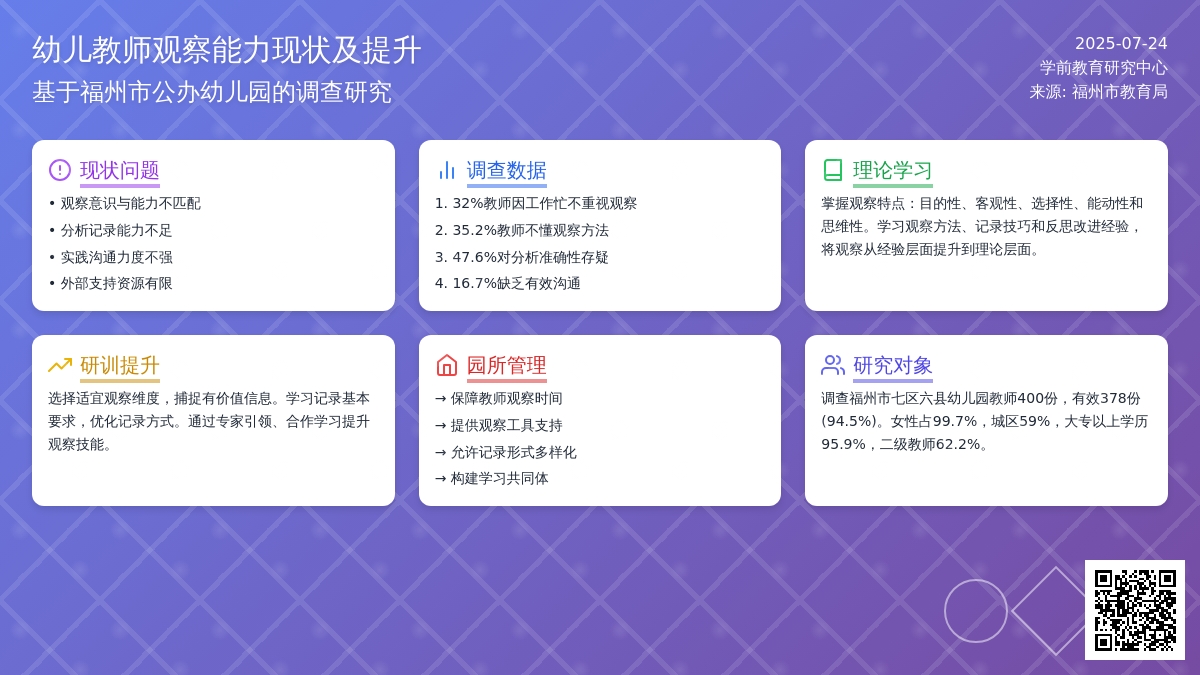 幼儿教师观察能力现状及提升

基于福州市公办幼儿园的调查研究

2025-07-24
学前教育研究中心
来源: 福州市教育局

现状问题

• 观察意识与能力不匹配
• 分析记录能力不足
• 实践沟通力度不强
• 外部支持资源有限

调查数据

1. 32%教师因工作忙不重视观察
2. 35.2%教师不懂观察方法
3. 47.6%对分析准确性存疑
4. 16.7%缺乏有效沟通

理论学习

掌握观察特点：目的性、客观性、选择性、能动性和思维性。学习观察方法、记录技巧和反思改进经验，将观察从经验层面提升到理论层面。

研训提升

选择适宜观察维度，捕捉有价值信息。学习记录基本要求，优化记录方式。通过专家引领、合作学习提升观察技能。

园所管理

→ 保障教师观察时间
→ 提供观察工具支持
→ 允许记录形式多样化
→ 构建学习共同体

研究对象

调查福州市七区六县幼儿园教师400份，有效378份(94.5%)。女性占99.7%，城区59%，大专以上学历95.9%，二级教师62.2%。